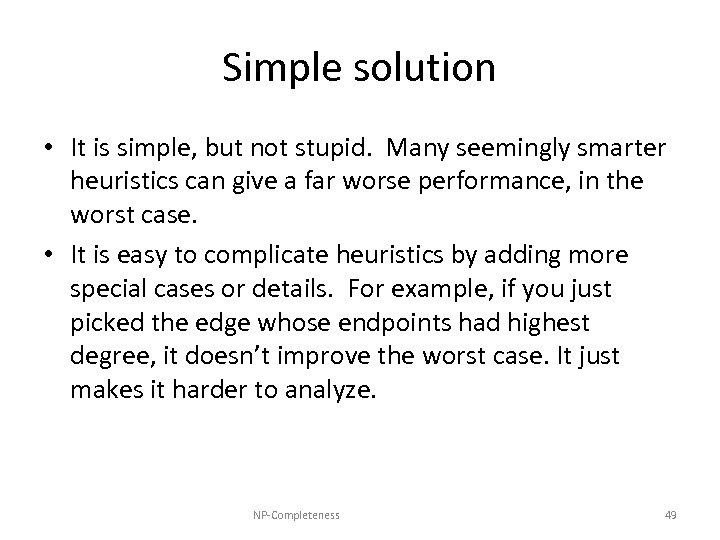 Simple solution

• It is simple, but not stupid. Many seemingly smarter heuristics can give a far worse performance, in the worst case.

• It is easy to complicate heuristics by adding more special cases or details. For example, if you just picked the edge whose endpoints had highest degree, it doesn't improve the worst case. It just makes it harder to analyze.

NP-Completeness

49